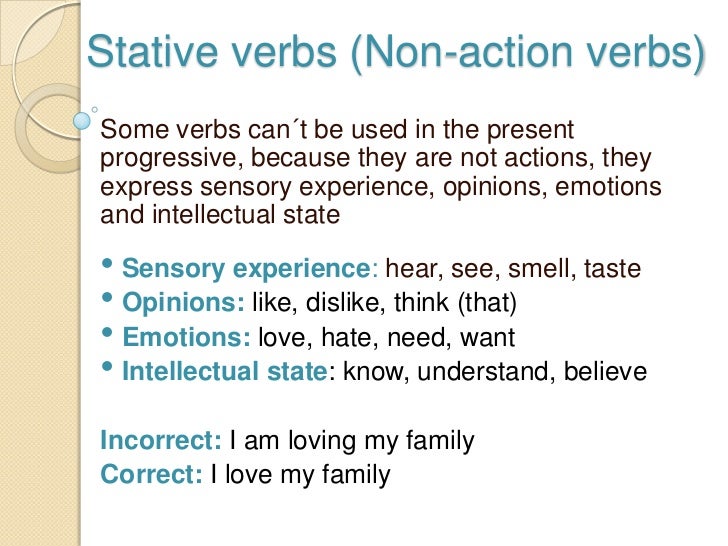 Stative verbs (Non-action verbs)

Some verbs can´t be used in the present progressive, because they are not actions, they express sensory experience, opinions, emotions and intellectual state

• Sensory experience: hear, see, smell, taste
• Opinions: like, dislike, think (that)
• Emotions: love, hate, need, want
• Intellectual state: know, understand, believe

Incorrect: I am loving my family
Correct: I love my family